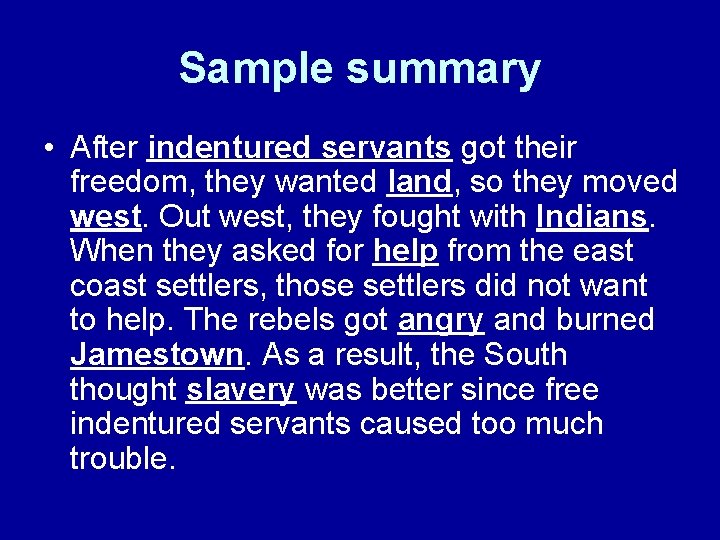 Sample summary

• After indentured servants got their freedom, they wanted land, so they moved west. Out west, they fought with Indians. When they asked for help from the east coast settlers, those settlers did not want to help. The rebels got angry and burned Jamestown. As a result, the South thought slavery was better since free indentured servants caused too much trouble.